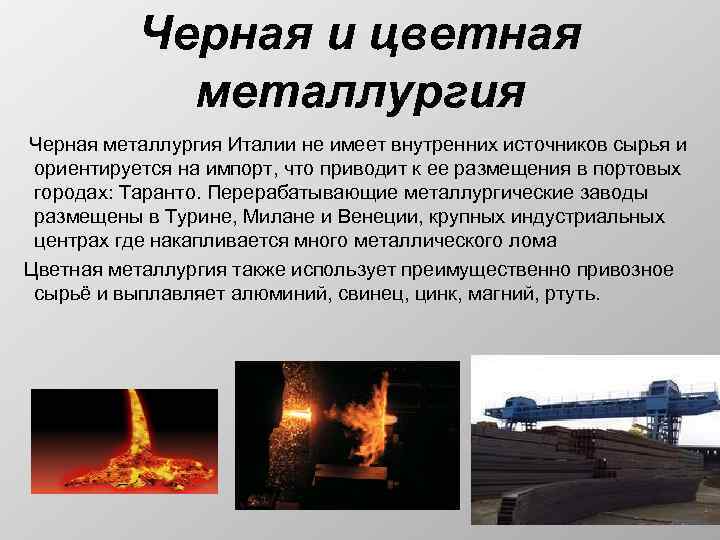 Черная и цветная металлургия

Черная металлургия Италии не имеет внутренних источников сырья и ориентируется на импорт, что приводит к ее размещения в портовых городах: Таранто. Перерабатывающие металлургические заводы размещены в Турине, Милане и Венеции, крупных индустриальных центрах где накапливается много металлического лома

Цветная металлургия также использует преимущественно привозное сырьё и выплавляет алюминий, свинец, цинк, магний, ртуть.